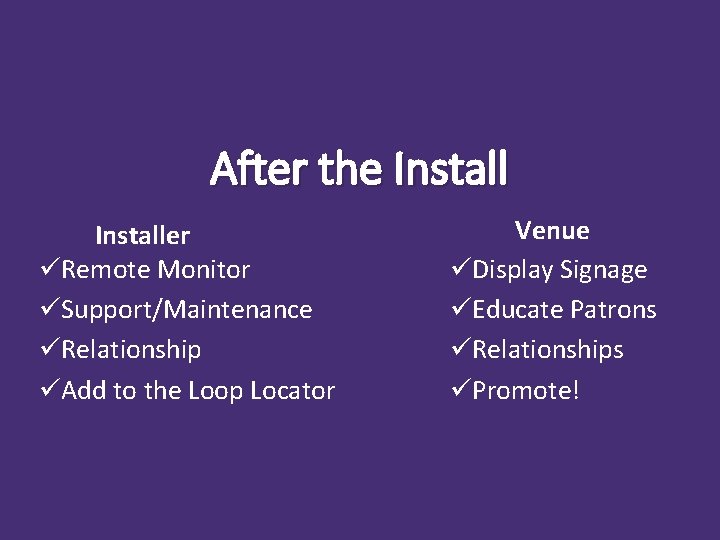 After the Install

Installer

✓Remote Monitor

✓Support/Maintenance

✓Relationship

✓Add to the Loop Locator

Venue

✓Display Signage

✓Educate Patrons

✓Relationships

✓Promote!